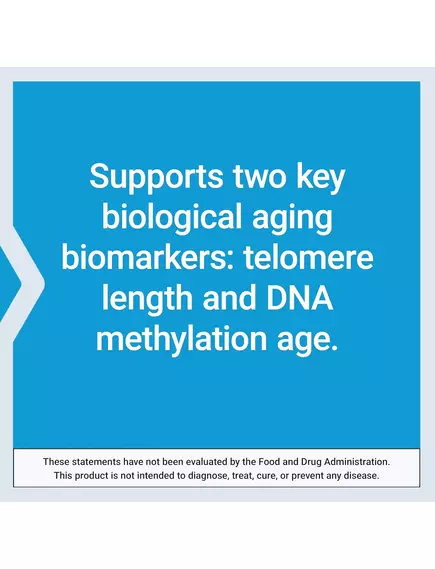 Supports two key biological aging biomarkers: telomere length and DNA methylation age.

These statements have not been evaluated by the Food and Drug Administration. This product is not intended to diagnose, treat, cure, or prevent any disease.